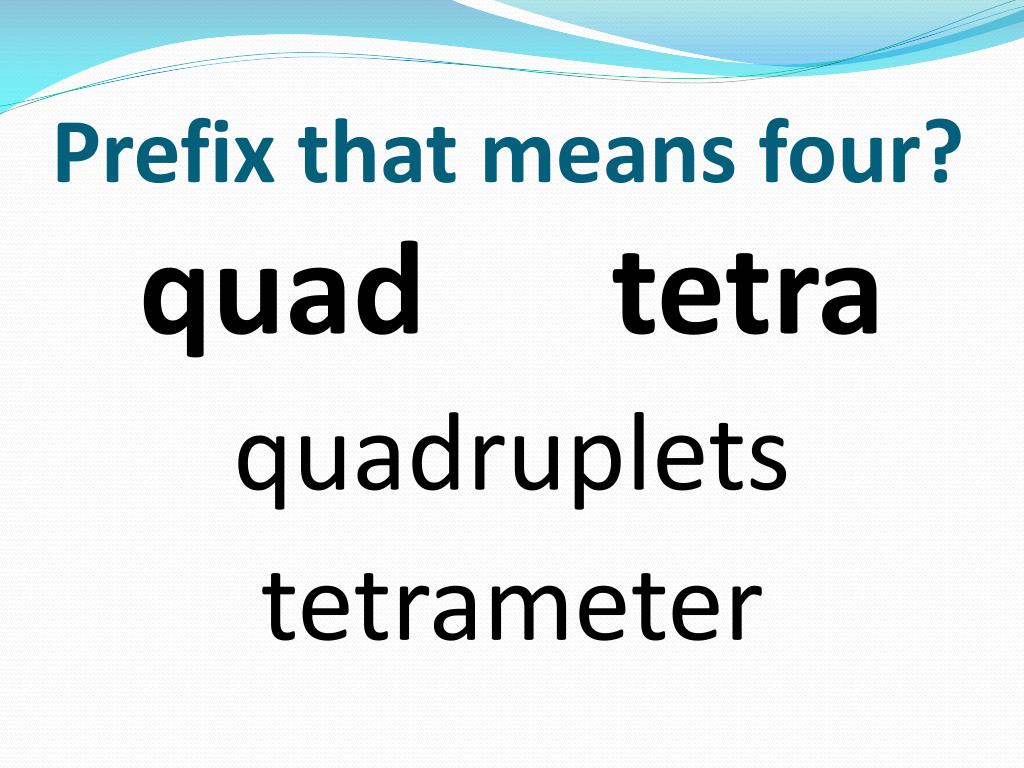 Prefix that means four?

quad tetra

quadruplets

tetrameter